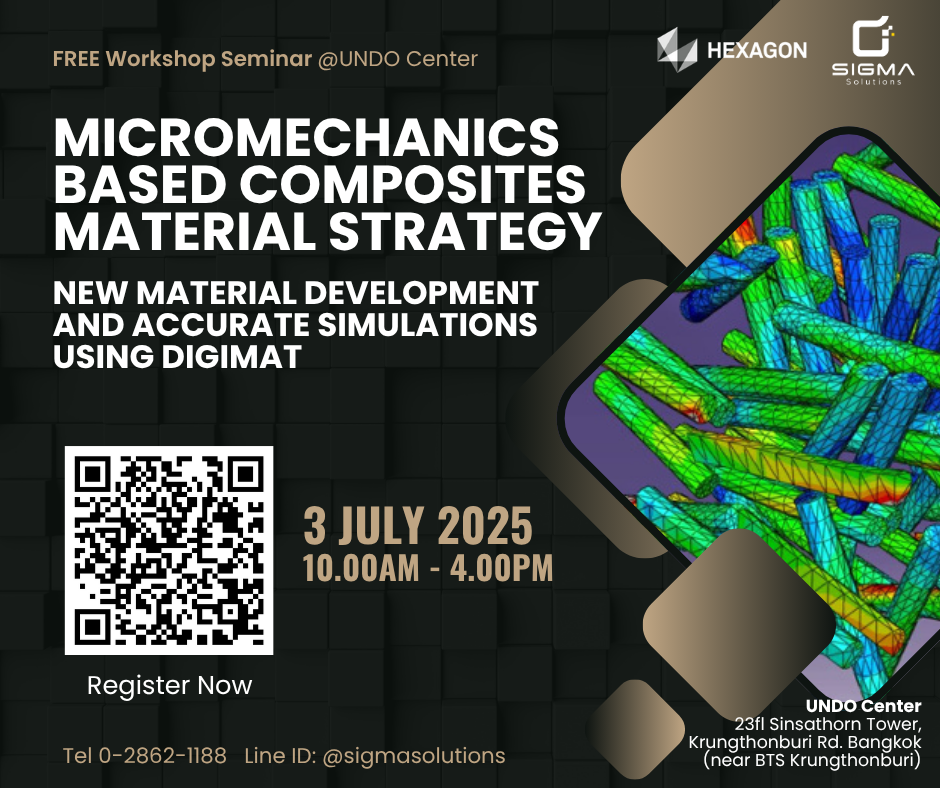 FREE Workshop Seminar @UNDO Center

HEXAGON

SIGMA Solutions

MICROMECHANICS BASED COMPOSITES MATERIAL STRATEGY

NEW MATERIAL DEVELOPMENT AND ACCURATE SIMULATIONS USING DIGIMAT

3 JULY 2025
10.00AM - 4.00PM

Register Now

Tel 0-2862-1188 Line ID: @sigmasolutions

UNDO Center
23fl Sinsathorn Tower, Krungthonburi Rd. Bangkok (near BTS Krungthonburi)